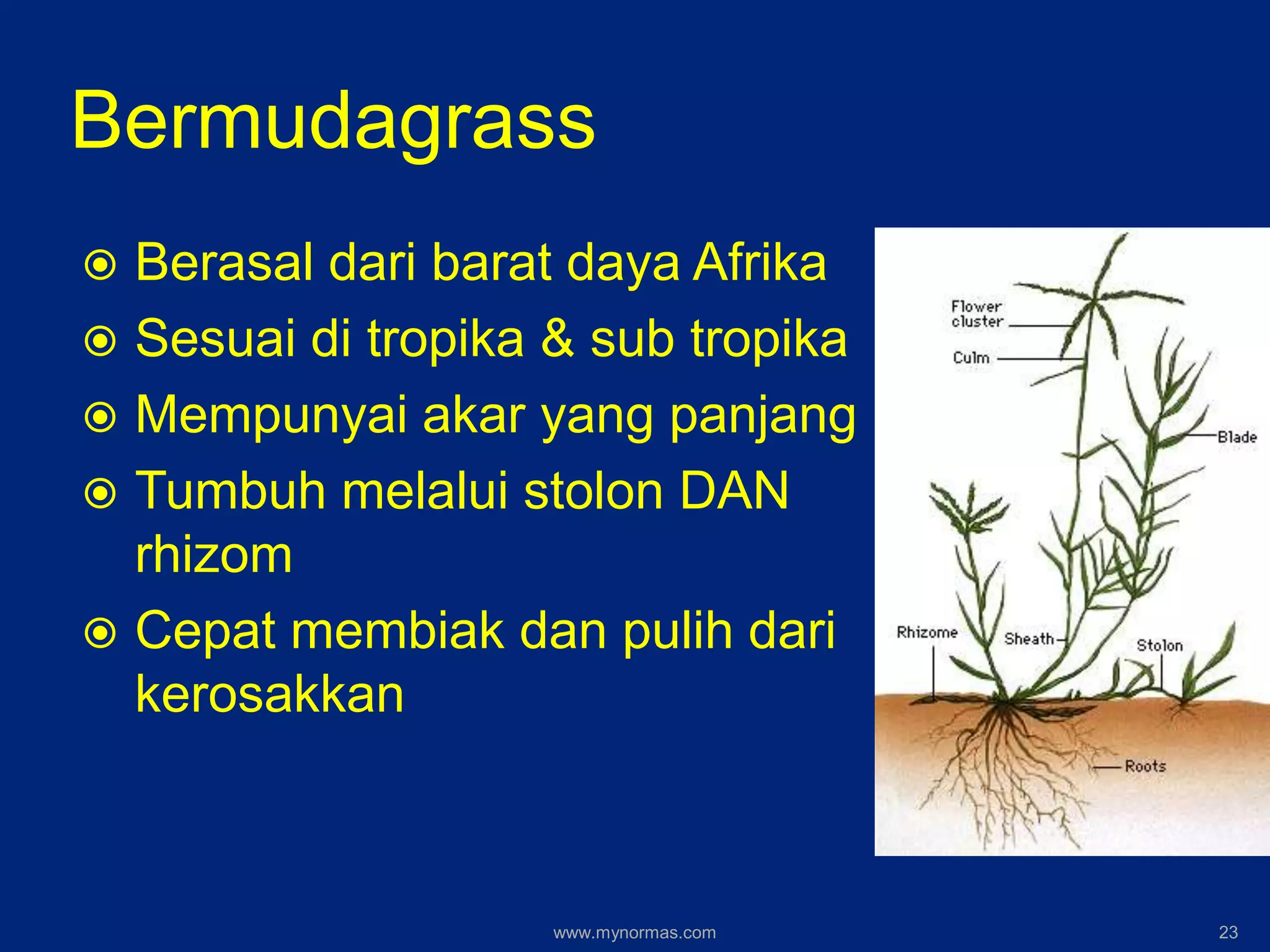 Bermudagrass

◉ Berasal dari barat daya Afrika
◉ Sesuai di tropika & sub tropika
◉ Mempunyai akar yang panjang
◉ Tumbuh melalui stolon DAN rhizom
◉ Cepat membiak dan pulih dari kerosakkan

Flower cluster
Culm
Blade
Rhizome
Sheath
Stolon
Roots

www.mynormas.com
23